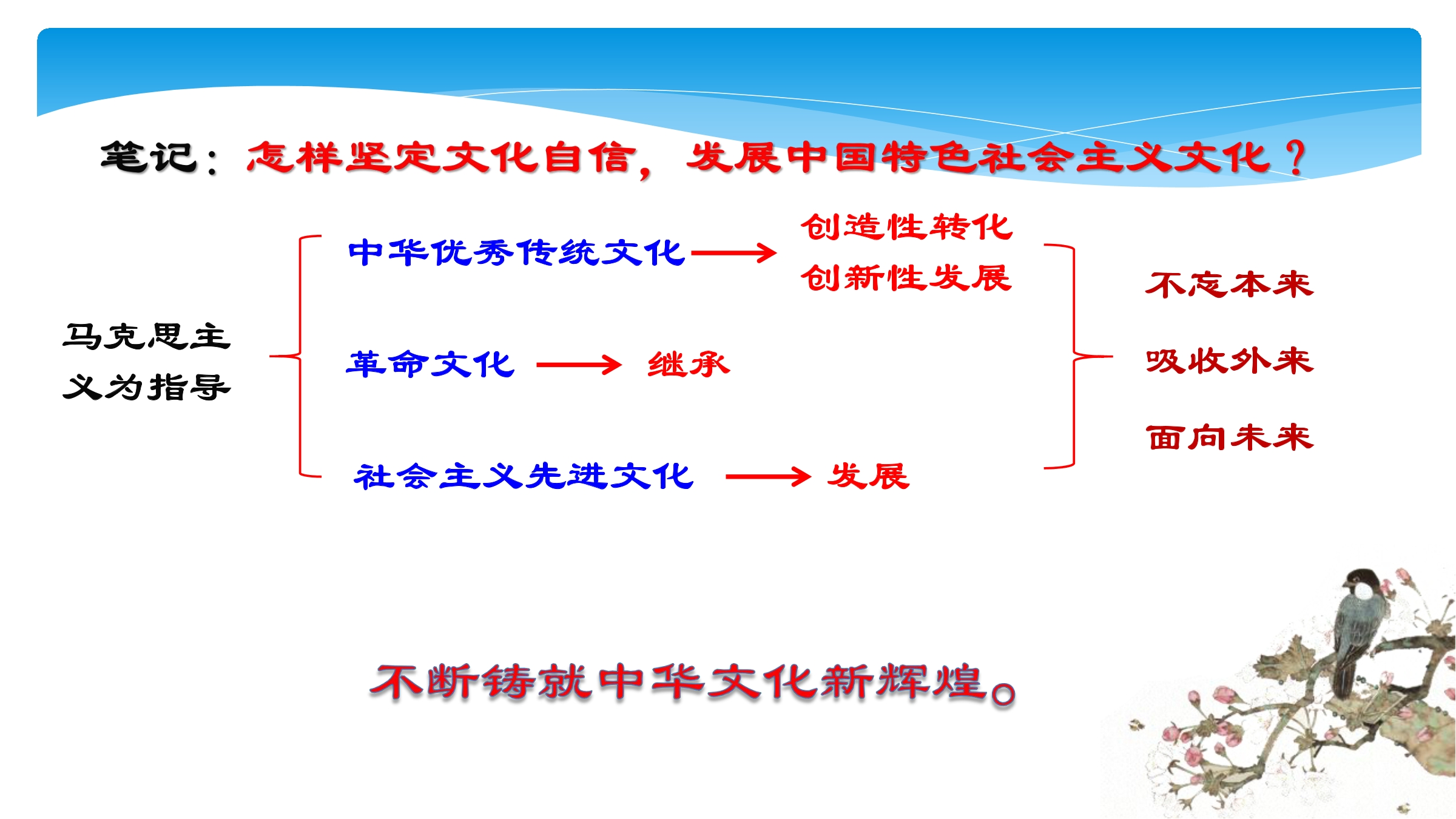 笔记：怎样坚定文化自信，发展中国特色社会主义文化？

马克思主义为指导

中华优秀传统文化 → 创造性转化 创新性发展

革命文化 → 继承

社会主义先进文化 → 发展

不忘本来

吸收外来

面向未来

不断铸就中华文化新辉煌。